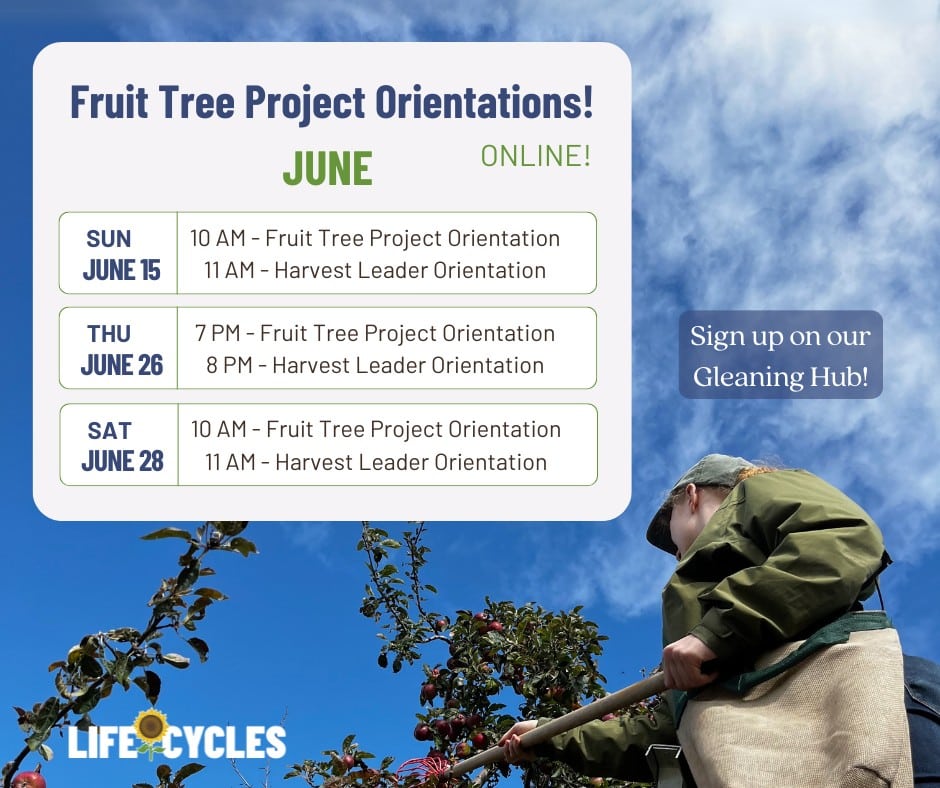 Fruit Tree Project Orientations!

JUNE

ONLINE!

| SUN JUNE 15 | 10 AM - Fruit Tree Project Orientation 11 AM - Harvest Leader Orientation |
|---|---|
| THU JUNE 26 | 7 PM - Fruit Tree Project Orientation 8 PM - Harvest Leader Orientation |
| SAT JUNE 28 | 10 AM - Fruit Tree Project Orientation 11 AM - Harvest Leader Orientation |

Sign up on our Gleaning Hub!

LIFE CYCLES